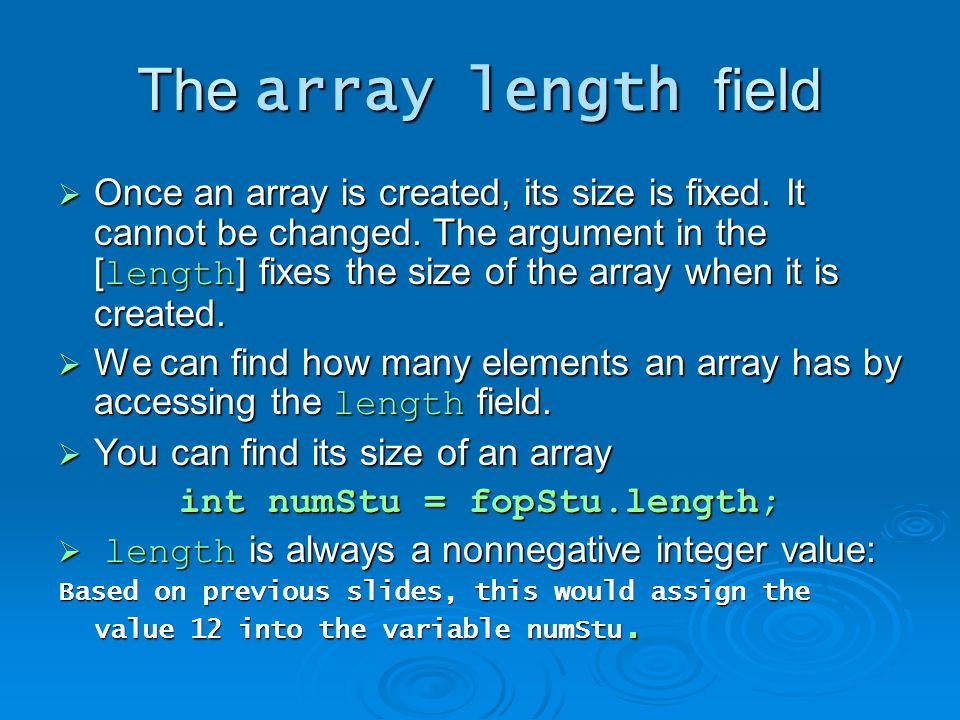 The array length field

➢ Once an array is created, its size is fixed. It cannot be changed. The argument in the [length] fixes the size of the array when it is created.

➢ We can find how many elements an array has by accessing the length field.

➢ You can find its size of an array

int numStu = fopStu.length;

➢ length is always a nonnegative integer value:

Based on previous slides, this would assign the value 12 into the variable numStu.